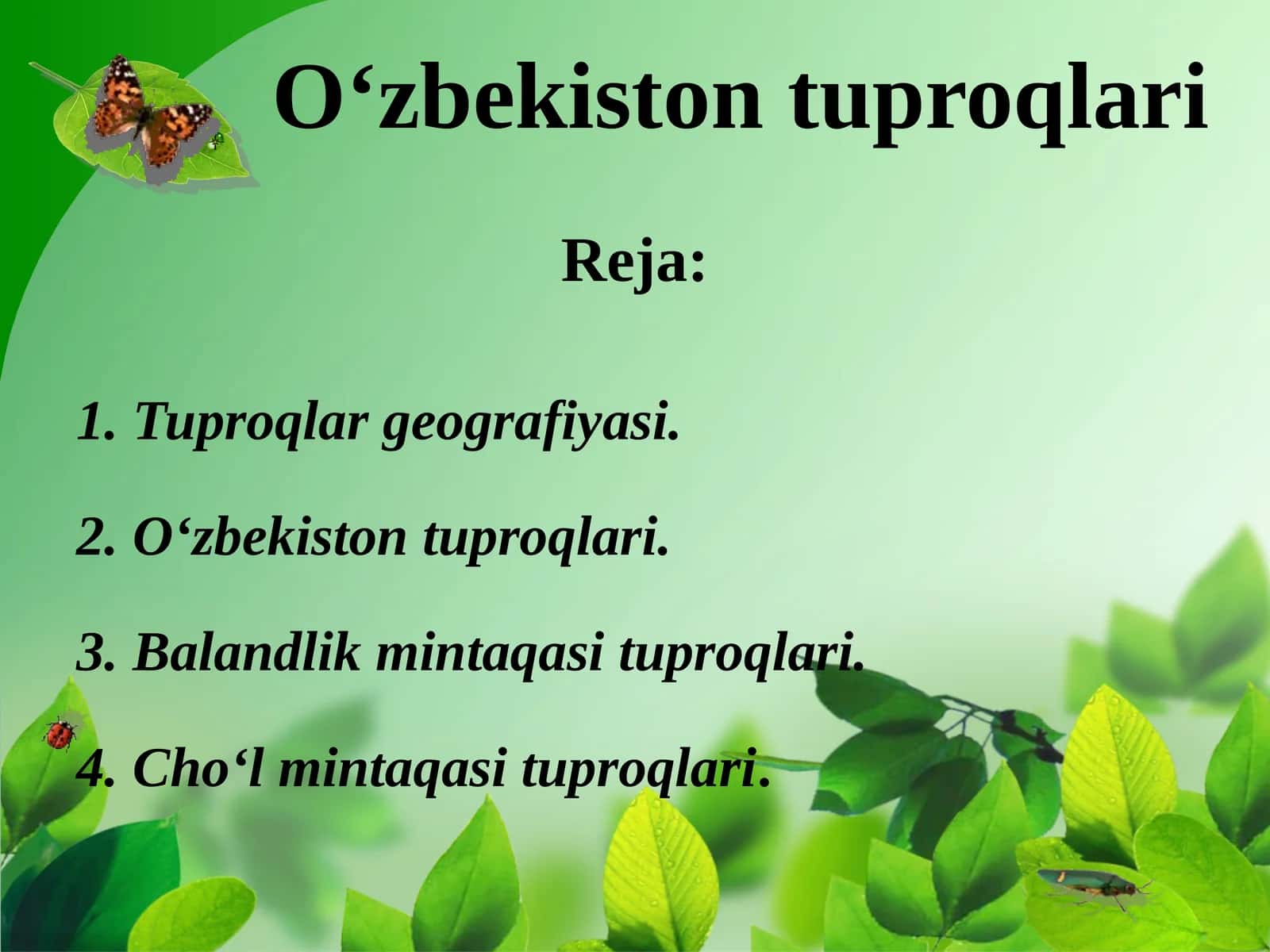 O‘zbekiston tuproqlari

Reja:

1. Tuproqlar geografiyasi.

2. O‘zbekiston tuproqlari.

3. Balandlik mintaqasi tuproqlari.

4. Cho‘l mintaqasi tuproqlari.